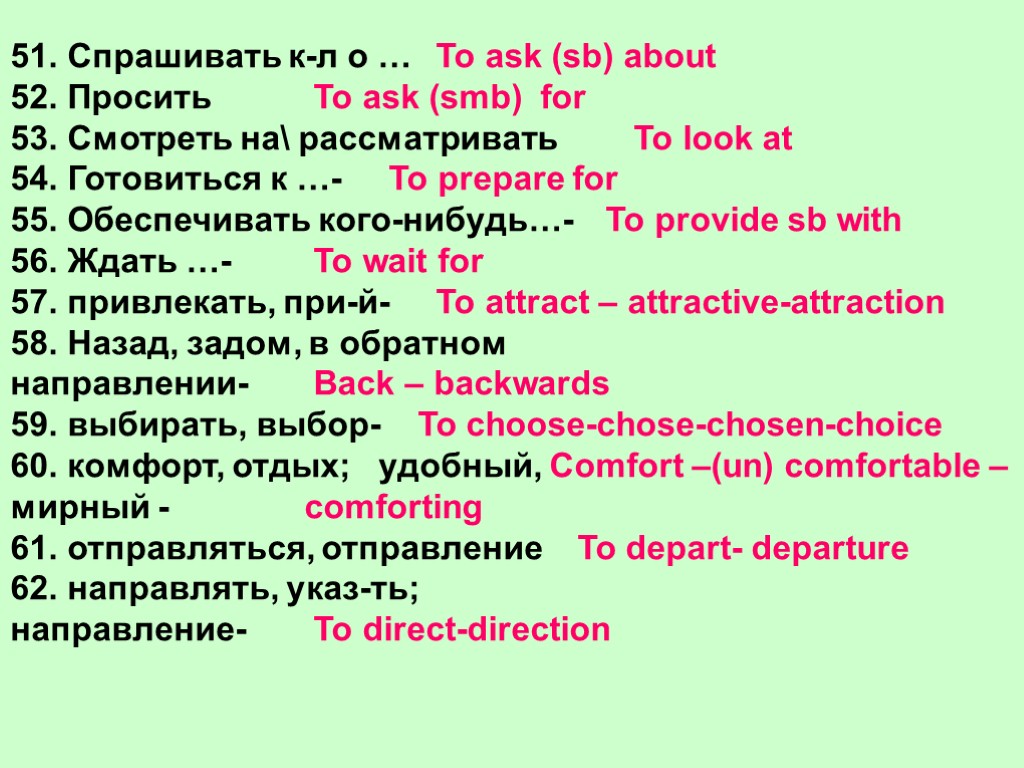 51. Спрашивать к-л о … To ask (sb) about
52. Просить To ask (smb) for
53. Смотреть на\ рассматривать To look at
54. Готовиться к …- To prepare for
55. Обеспечивать кого-нибудь…- To provide sb with
56. Ждать …- To wait for
57. привлекать, при-й- To attract – attractive-attraction
58. Назад, задом, в обратном направлении- Back – backwards
59. выбирать, выбор- To choose-chose-chosen-choice
60. комфорт, отдых; удобный, Comfort –(un) comfortable – мирный - comforting
61. отправляться, отправление To depart- departure
62. направлять, указ-ть; направление- To direct-direction